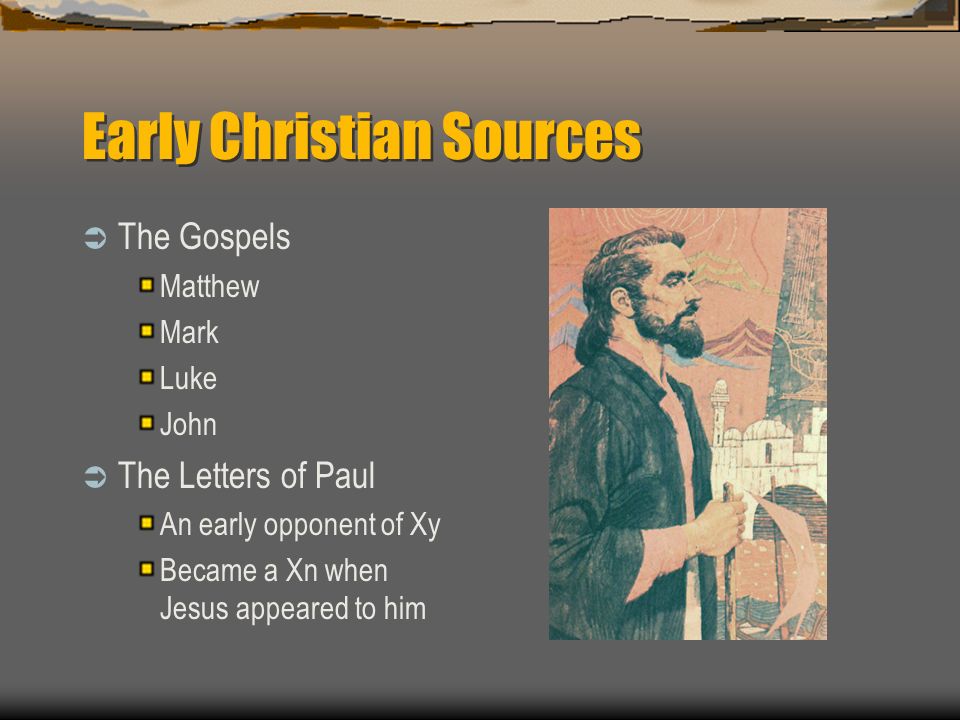 Early Christian Sources

The Gospels

Matthew

Mark

Luke

John

The Letters of Paul

An early opponent of Xy

Became a Xn when Jesus appeared to him